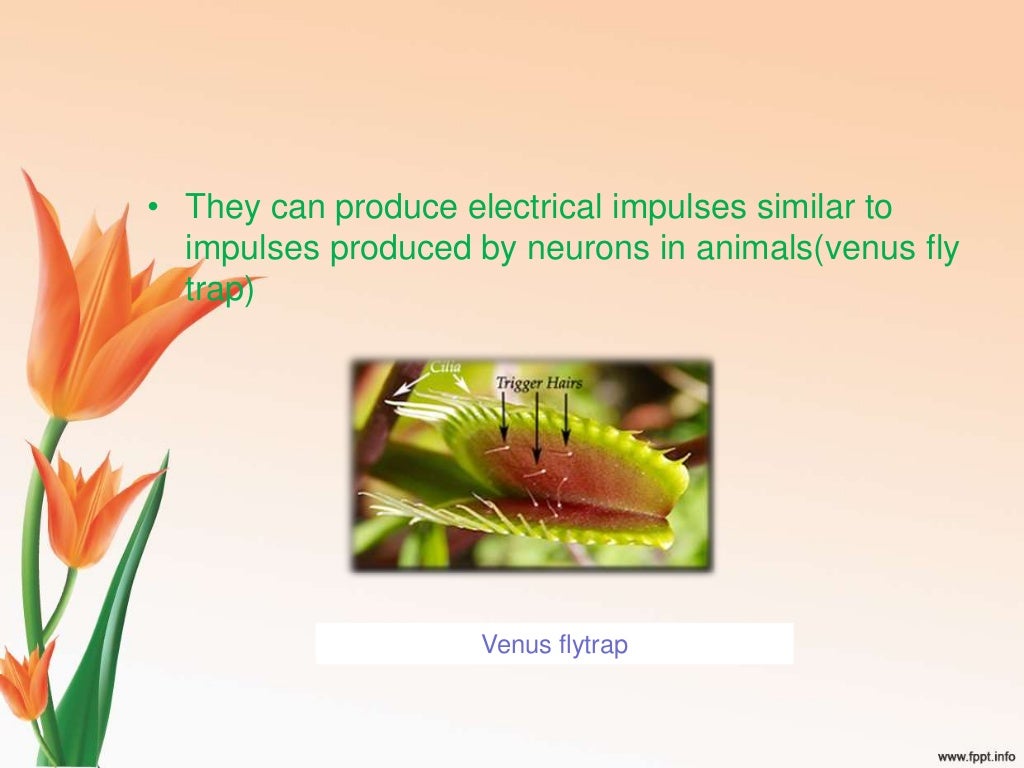 • They can produce electrical impulses similar to impulses produced by neurons in animals(venus fly trap)

Cilia

Trigger Hairs

Venus flytrap

www.fppt.info